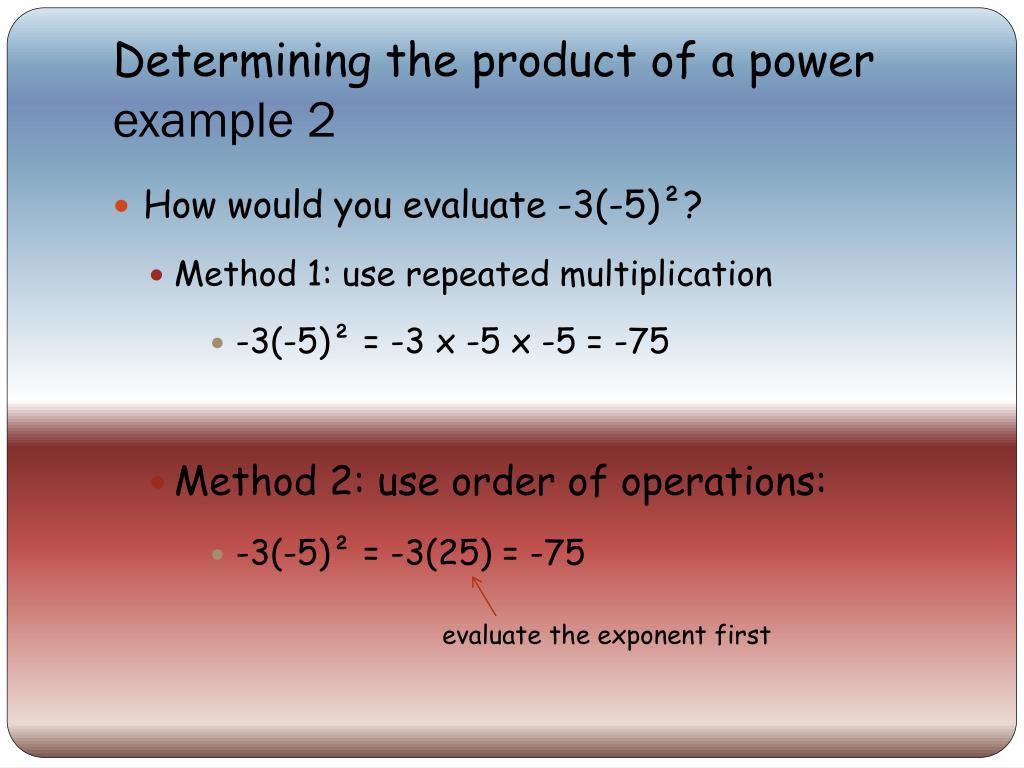 Determining the product of a power example 2

How would you evaluate $-3(-5)^2$?

Method 1: use repeated multiplication

$-3(-5)^2 = -3 \times -5 \times -5 = -75$

Method 2: use order of operations:

$-3(-5)^2 = -3(25) = -75$

evaluate the exponent first